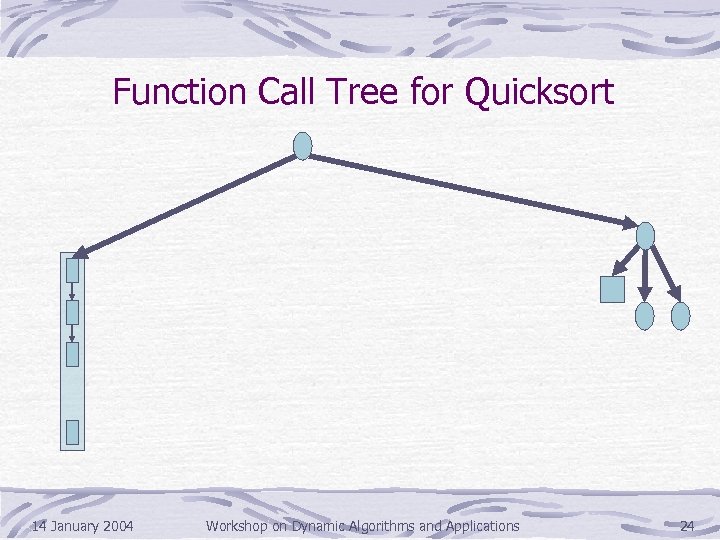 Function Call Tree for Quicksort

14 January 2004

Workshop on Dynamic Algorithms and Applications

24